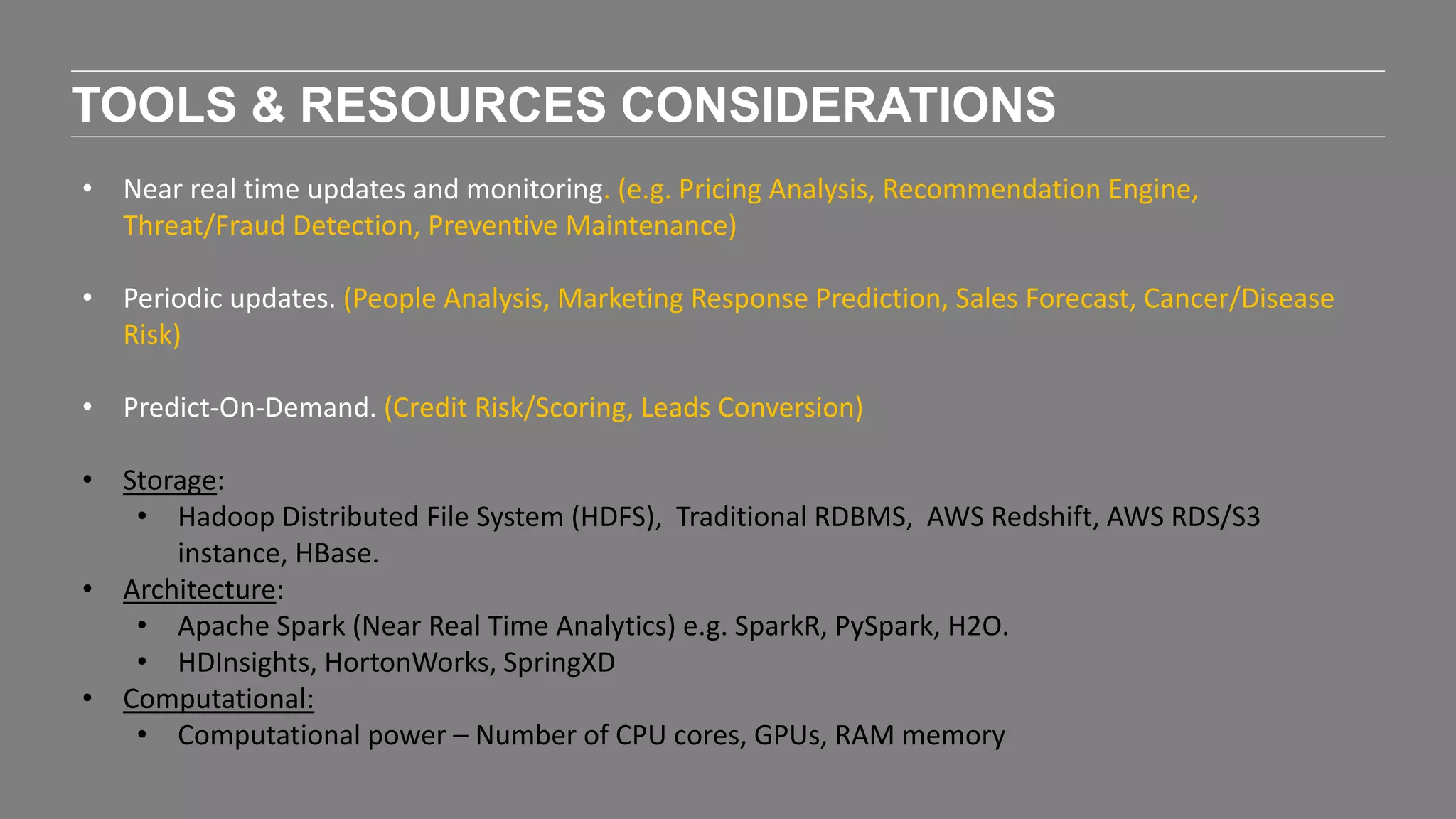 TOOLS & RESOURCES CONSIDERATIONS

• Near real time updates and monitoring. (e.g. Pricing Analysis, Recommendation Engine, Threat/Fraud Detection, Preventive Maintenance)

• Periodic updates. (People Analysis, Marketing Response Prediction, Sales Forecast, Cancer/Disease Risk)

• Predict-On-Demand. (Credit Risk/Scoring, Leads Conversion)

• Storage:
  • Hadoop Distributed File System (HDFS), Traditional RDBMS, AWS Redshift, AWS RDS/S3 instance, HBase.
• Architecture:
  • Apache Spark (Near Real Time Analytics) e.g. SparkR, PySpark, H2O.
  • HDInsights, HortonWorks, SpringXD
• Computational:
  • Computational power – Number of CPU cores, GPUs, RAM memory